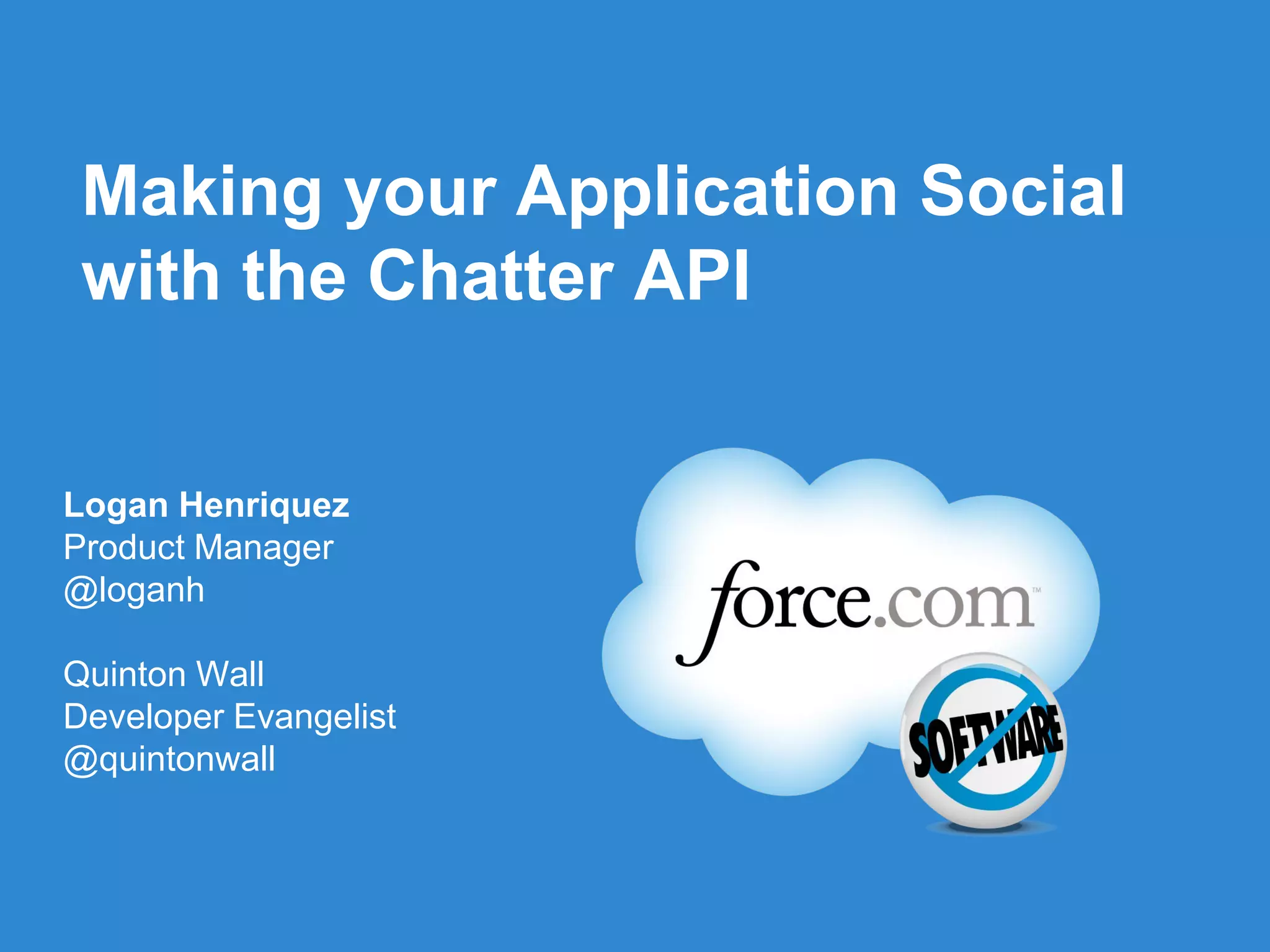 Making your Application Social with the Chatter API

Logan Henriquez
Product Manager
@loganh

Quinton Wall
Developer Evangelist
@quintonwall

force.com™

SOFTWARE